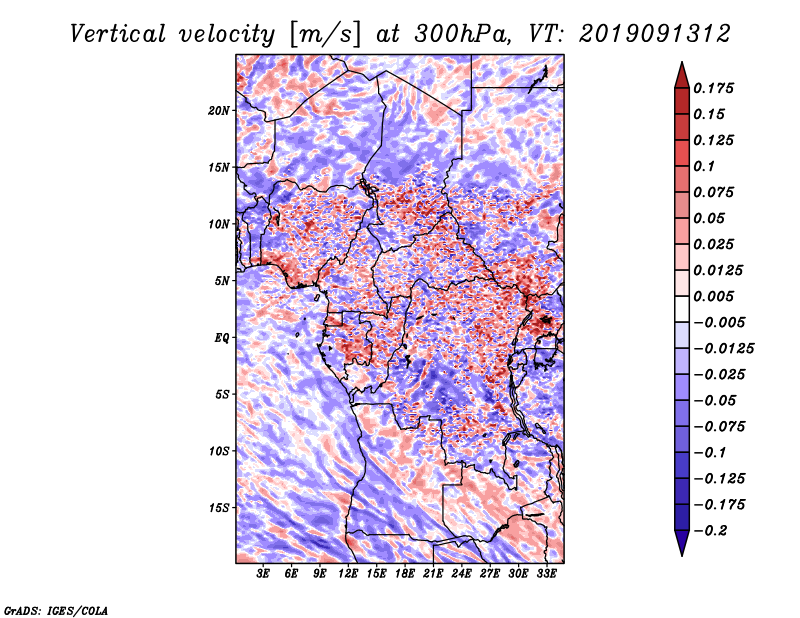 Vertical velocity [m/s] at 300hPa, VT: 2019091312

20N
15N
10N
5N
EQ
5S
10S
15S

3E 6E 9E 12E 15E 18E 21E 24E 27E 30E 33E

0.175
0.15
0.125
0.1
0.075
0.05
0.025
0.0125
0.005
−0.005
−0.0125
−0.025
−0.05
−0.075
−0.1
−0.125
−0.175
−0.2

GrADS: IGES/COLA